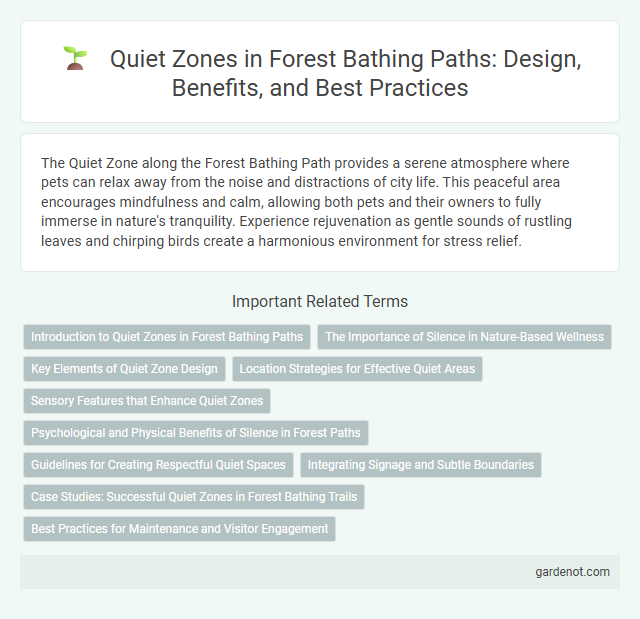 Quiet Zones in Forest Bathing Paths: Design, Benefits, and Best Practices

The Quiet Zone along the Forest Bathing Path provides a serene atmosphere where pets can relax away from the noise and distractions of city life. This peaceful area encourages mindfulness and calm, allowing both pets and their owners to fully immerse in nature's tranquility. Experience rejuvenation as gentle sounds of rustling leaves and chirping birds create a harmonious environment for stress relief.

Important Related Terms

Introduction to Quiet Zones in Forest Bathing Paths

The Importance of Silence in Nature-Based Wellness

Key Elements of Quiet Zone Design

Location Strategies for Effective Quiet Areas

Sensory Features that Enhance Quiet Zones

Psychological and Physical Benefits of Silence in Forest Paths

Guidelines for Creating Respectful Quiet Spaces

Integrating Signage and Subtle Boundaries

Case Studies: Successful Quiet Zones in Forest Bathing Trails

Best Practices for Maintenance and Visitor Engagement

gardenot.com